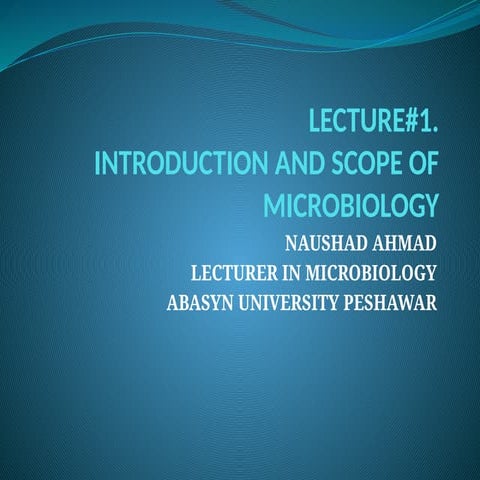 LECTURE#1.
INTRODUCTION AND SCOPE OF MICROBIOLOGY

NAUSHAD AHMAD
LECTURER IN MICROBIOLOGY
ABASYN UNIVERSITY PESHAWAR